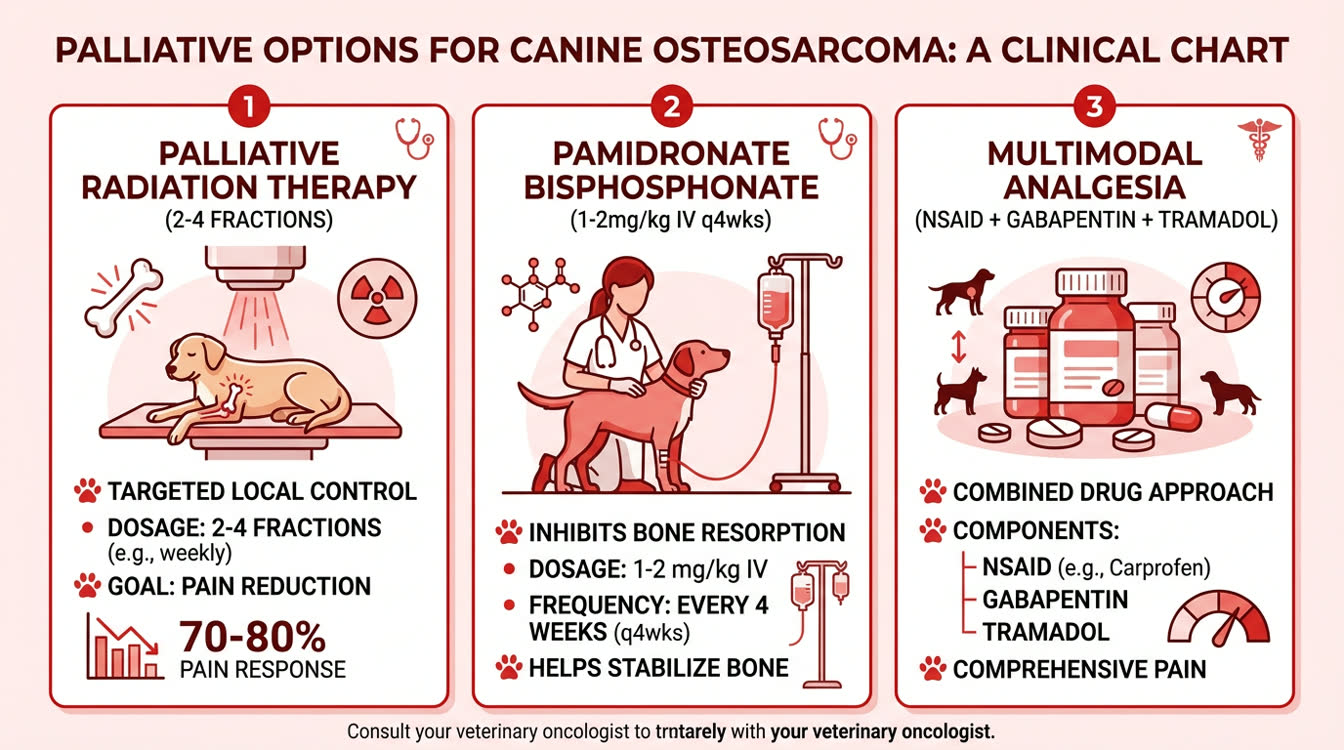 PALLIATIVE OPTIONS FOR CANINE OSTEOSARCOMA: A CLINICAL CHART

1

PALLIATIVE RADIATION THERAPY
(2-4 FRACTIONS)

TARGETED LOCAL CONTROL
DOSAGE: 2-4 FRACTIONS (e.g., weekly)
GOAL: PAIN REDUCTION

70-80%
PAIN RESPONSE

2

PAMIDRONATE BISPHOSPHONATE
(1-2mg/kg IV q4wks)

INHIBITS BONE RESORPTION
DOSAGE: 1-2 mg/kg IV
FREQUENCY: EVERY 4 WEEKS (q4wks)
HELPS STABILIZE BONE

3

MULTIMODAL ANALGESIA
(NSAID + GABAPENTIN + TRAMADOL)

COMBINED DRUG APPROACH
COMPONENTS:
NSAID (e.g., Carprofen)
GABAPENTIN
TRAMADOL
COMPREHENSIVE PAIN

Consult your veterinary oncologist to trntarely with your veterinary oncologist.